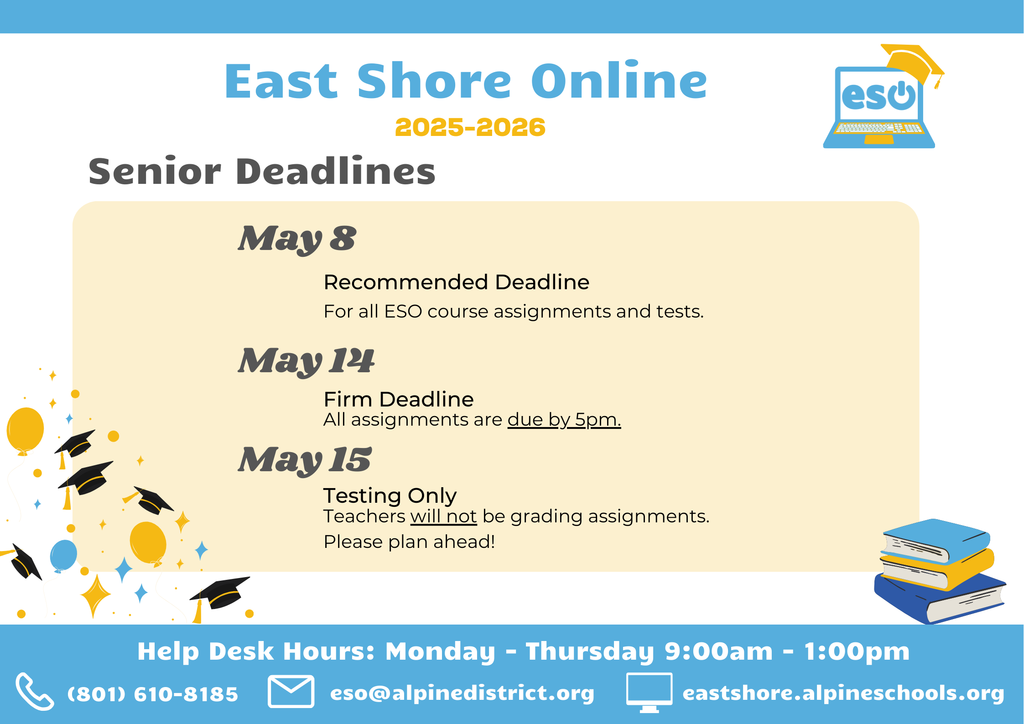 East Shore Online
2025-2026

eso

Senior Deadlines

May 8
Recommended Deadline
For all ESO course assignments and tests.

May 14
Firm Deadline
All assignments are due by 5pm.

May 15
Testing Only
Teachers will not be grading assignments.
Please plan ahead!

Help Desk Hours: Monday - Thursday 9:00am - 1:00pm

(801) 610-8185 eso@alpinedistrict.org eastshore.alpineschools.org